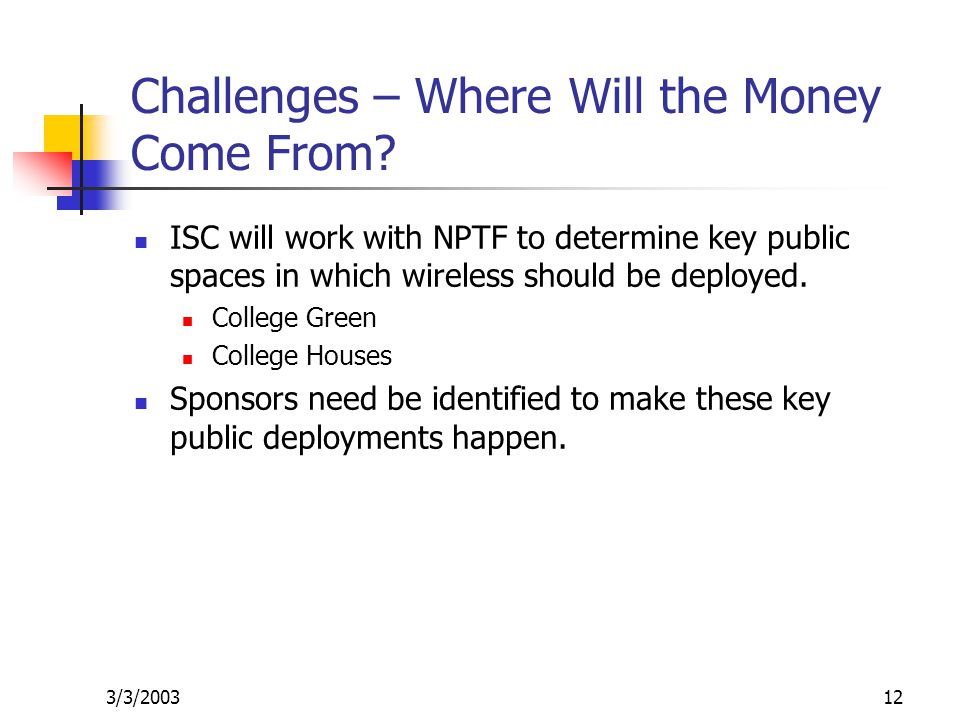 Challenges – Where Will the Money Come From?

- ISC will work with NPTF to determine key public spaces in which wireless should be deployed.
  - College Green
  - College Houses
- Sponsors need be identified to make these key public deployments happen.

3/3/2003

12